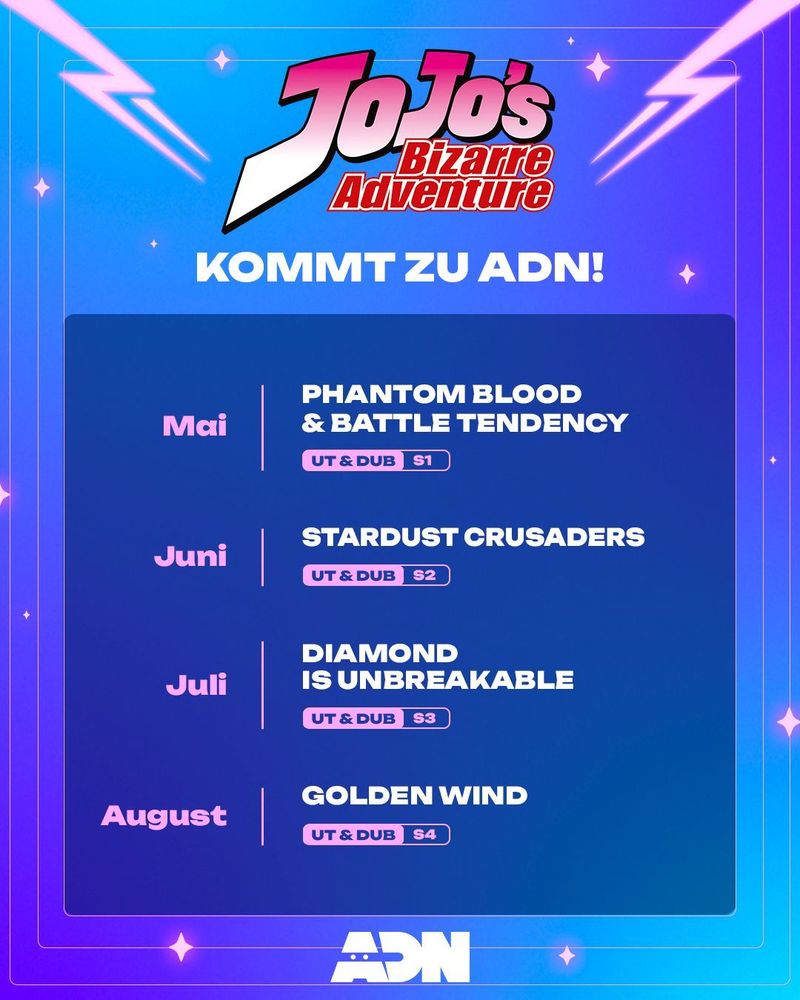 JoJo's Bizarre Adventure

KOMMT ZU ADN!

Mai

PHANTOM BLOOD & BATTLE TENDENCY

UT & DUB S1

Juni

STARDUST CRUSADERS

UT & DUB S2

Juli

DIAMOND IS UNBREAKABLE

UT & DUB S3

August

GOLDEN WIND

UT & DUB S4

ADN